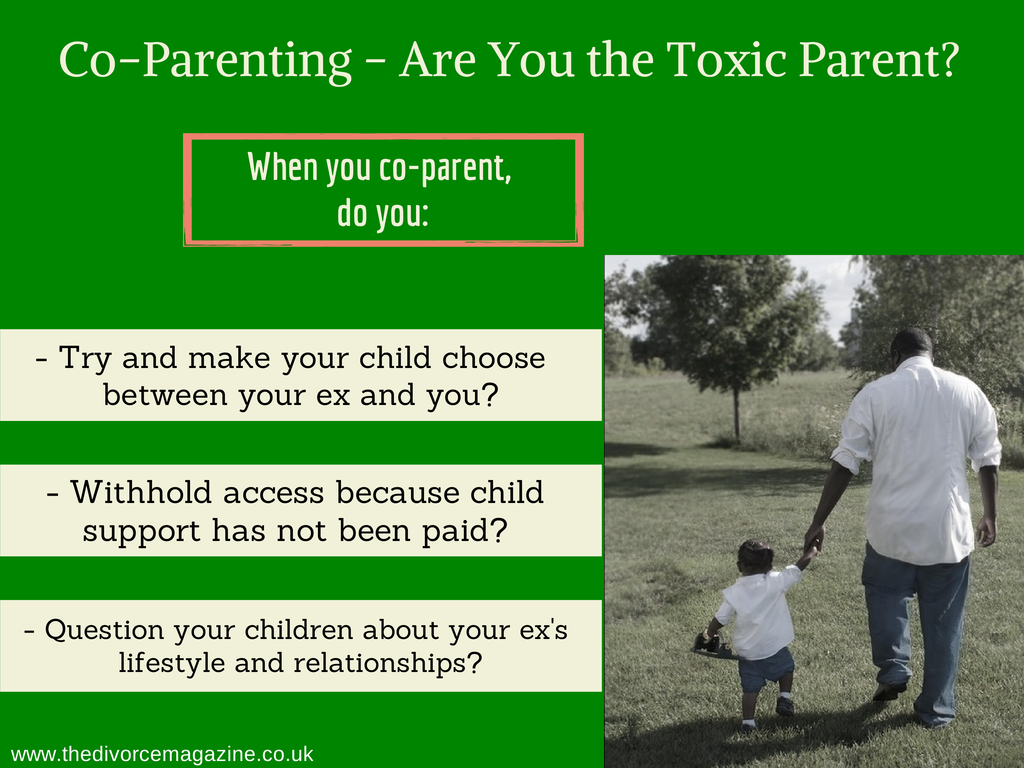 Co-Parenting - Are You the Toxic Parent?

When you co-parent, do you:

- Try and make your child choose between your ex and you?

- Withhold access because child support has not been paid?

- Question your children about your ex's lifestyle and relationships?

www.thedivorcemagazine.co.uk